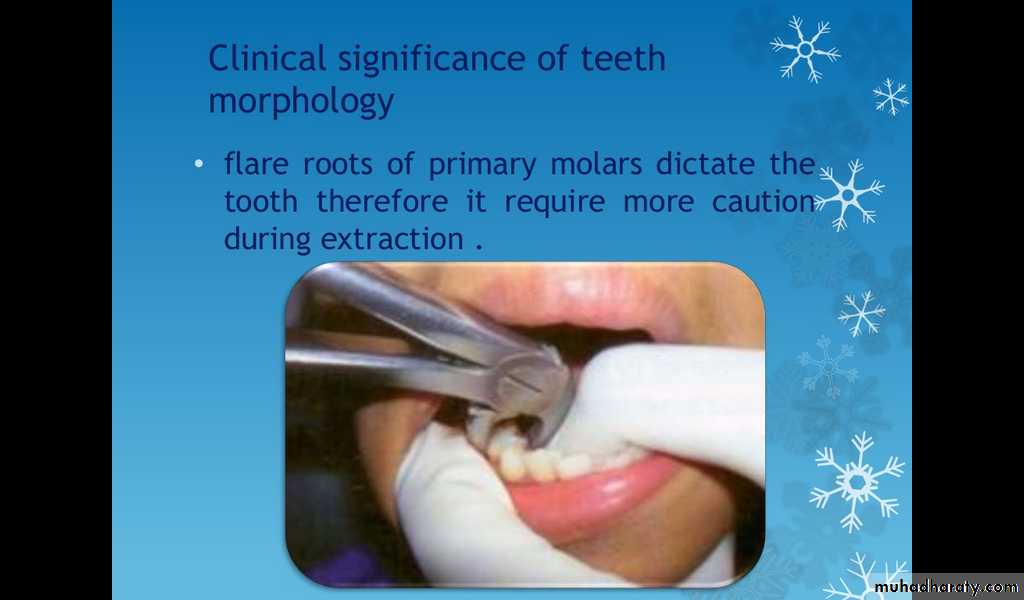 Clinical significance of teeth morphology

• flare roots of primary molars dictate the tooth therefore it require more caution during extraction .

muhadharaty.com